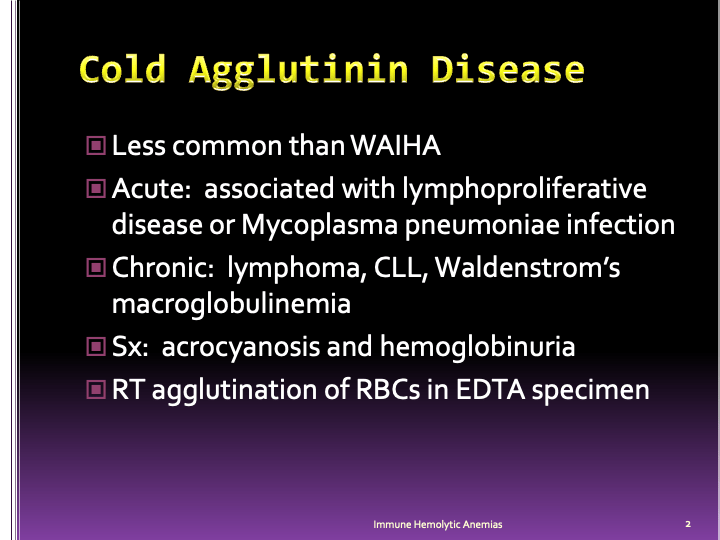 Cold Agglutinin Disease

Less common than WAIHA

Acute: associated with lymphoproliferative disease or Mycoplasma pneumoniae infection

Chronic: lymphoma, CLL, Waldenstrom's macroglobulinemia

Sx: acrocyanosis and hemoglobinuria

RT agglutination of RBCs in EDTA specimen

Immune Hemolytic Anemias

2